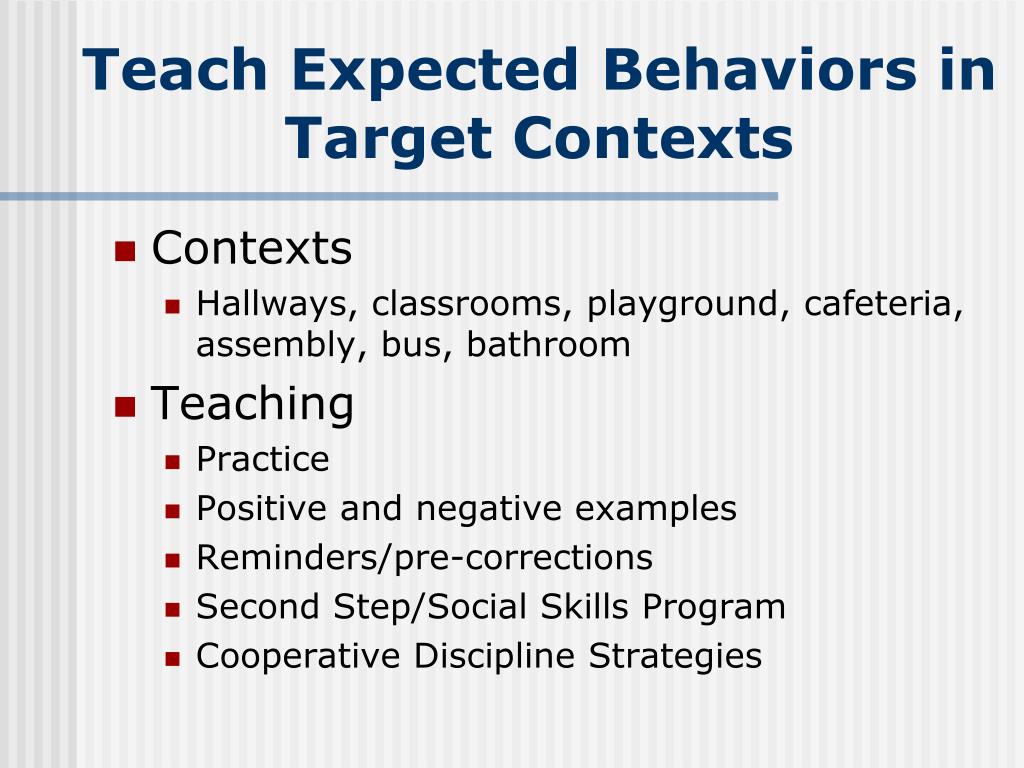 Teach Expected Behaviors in Target Contexts

- Contexts
  - Hallways, classrooms, playground, cafeteria, assembly, bus, bathroom
- Teaching
  - Practice
  - Positive and negative examples
  - Reminders/pre-corrections
  - Second Step/Social Skills Program
  - Cooperative Discipline Strategies